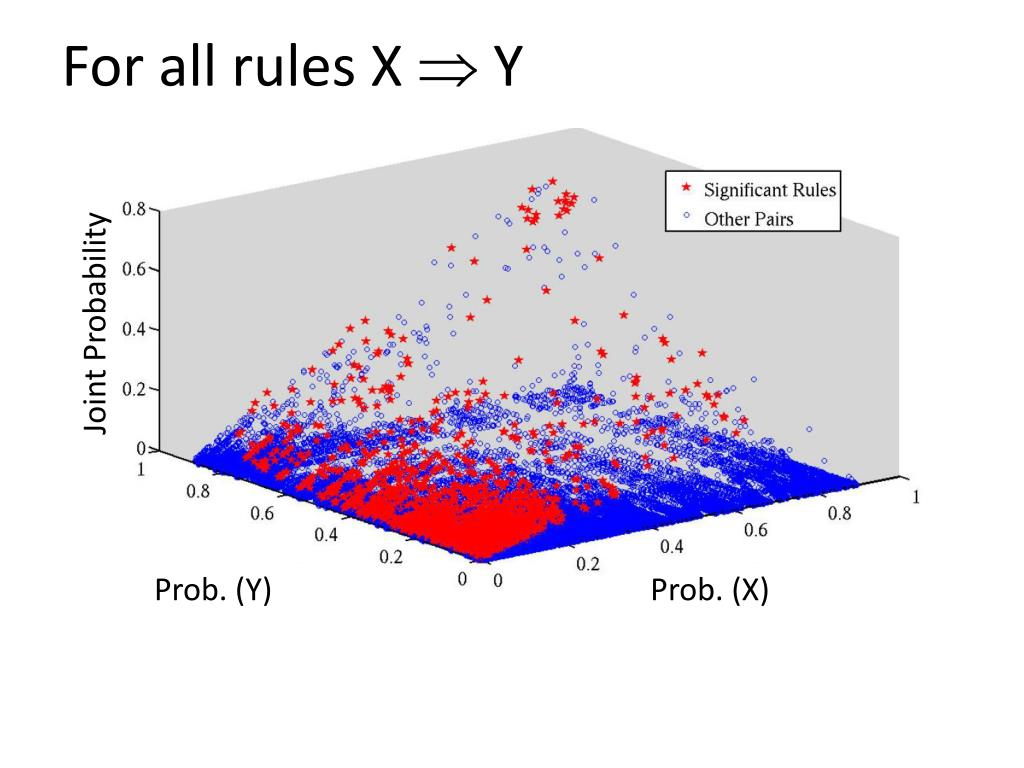 For all rules X $\Rightarrow$ Y

Significant Rules
Other Pairs

Joint Probability

0.8
0.6
0.4
0.2
0

1
0.8
0.6
0.4
0.2
0

0
0.2
0.4
0.6
0.8
1

Prob. (Y)

Prob. (X)